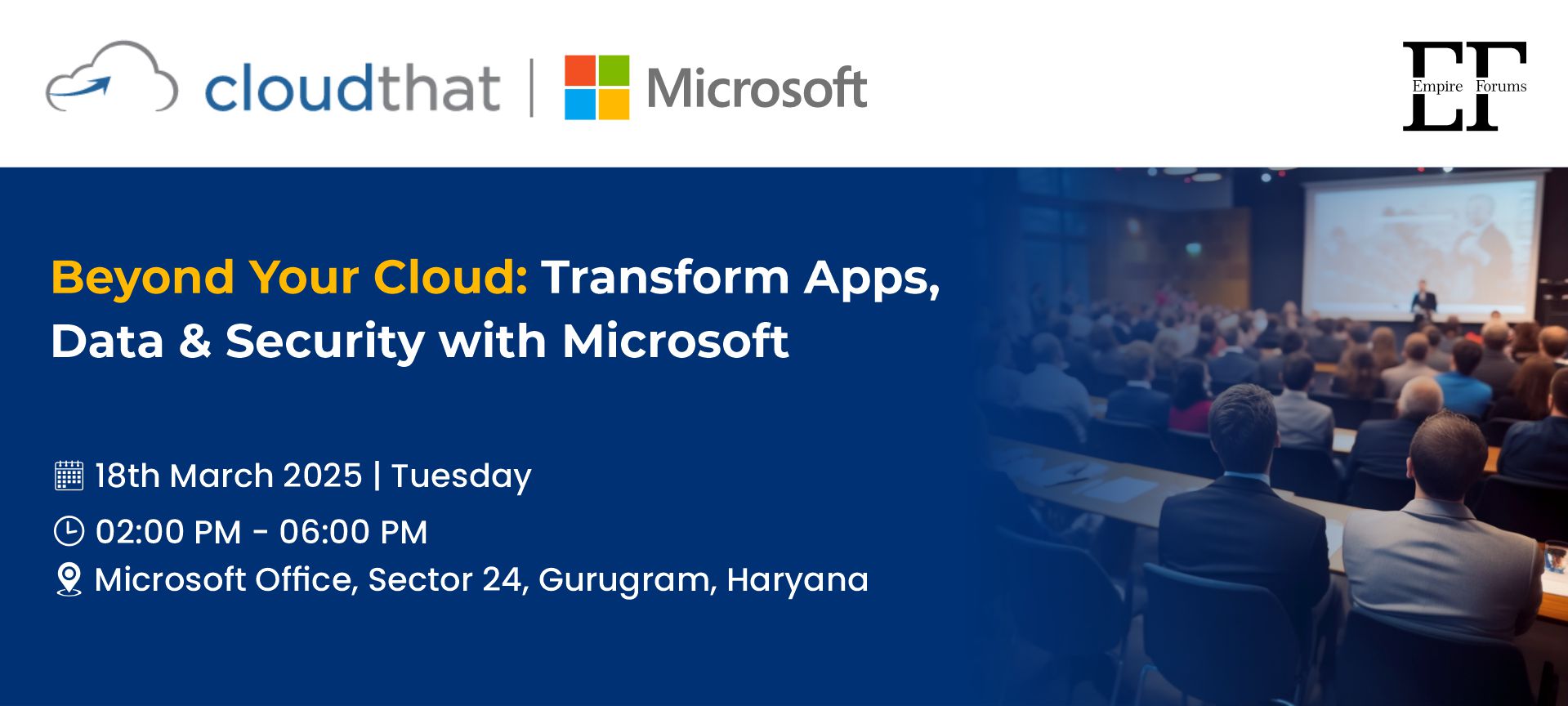 cloudthat | Microsoft

EF
Empire Forums

Beyond Your Cloud: Transform Apps, Data & Security with Microsoft

18th March 2025 | Tuesday

02:00 PM - 06:00 PM

Microsoft Office, Sector 24, Gurugram, Haryana